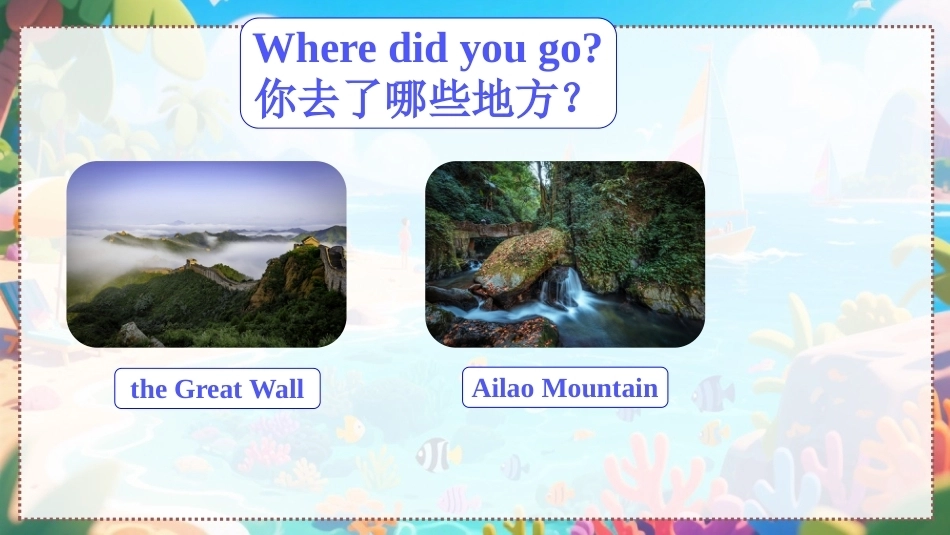 Where did you go?
你去了哪些地方？

the Great Wall

Ailao Mountain